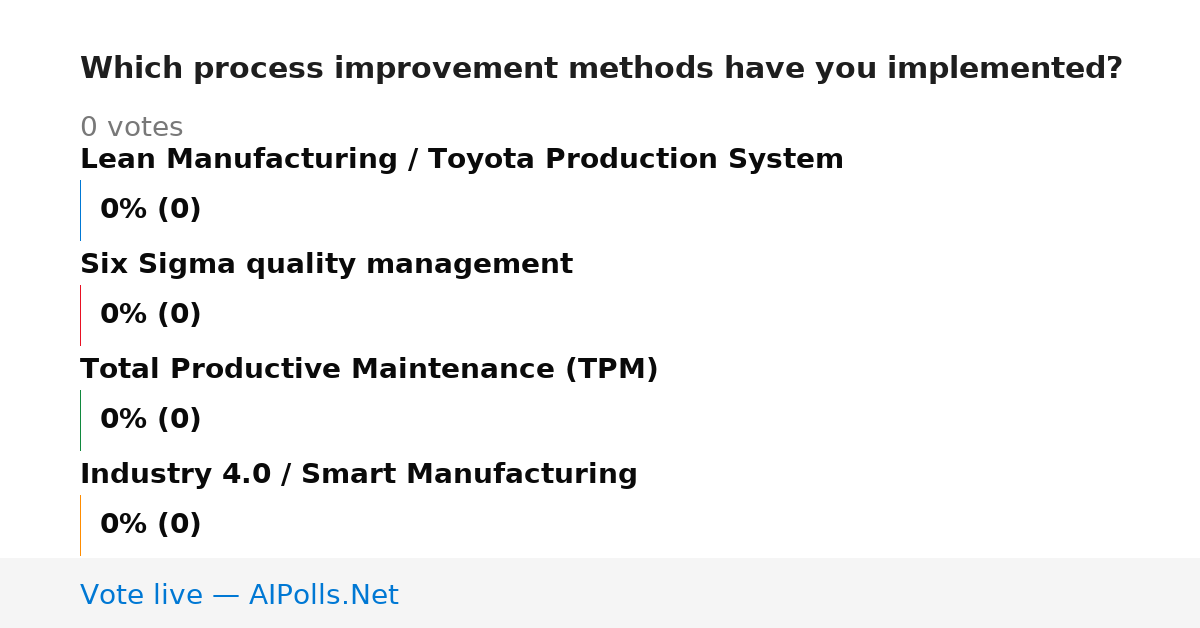 Which process improvement methods have you implemented?

0 votes

Lean Manufacturing / Toyota Production System

0% (0)

Six Sigma quality management

0% (0)

Total Productive Maintenance (TPM)

0% (0)

Industry 4.0 / Smart Manufacturing

0% (0)

Vote live — AIPolls.Net